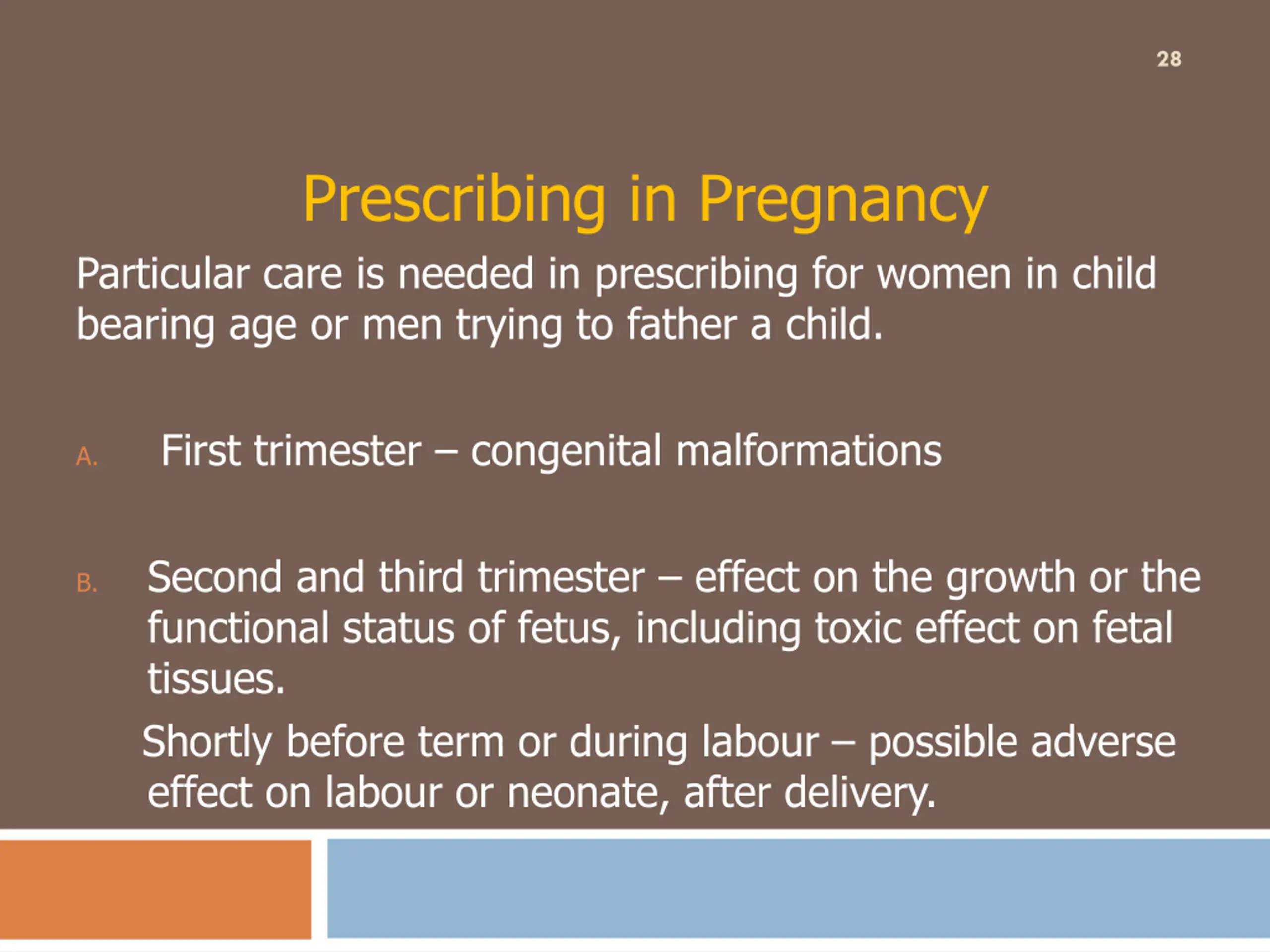 28

Prescribing in Pregnancy

Particular care is needed in prescribing for women in child bearing age or men trying to father a child.

A. First trimester – congenital malformations

B. Second and third trimester – effect on the growth or the functional status of fetus, including toxic effect on fetal tissues.

Shortly before term or during labour – possible adverse effect on labour or neonate, after delivery.